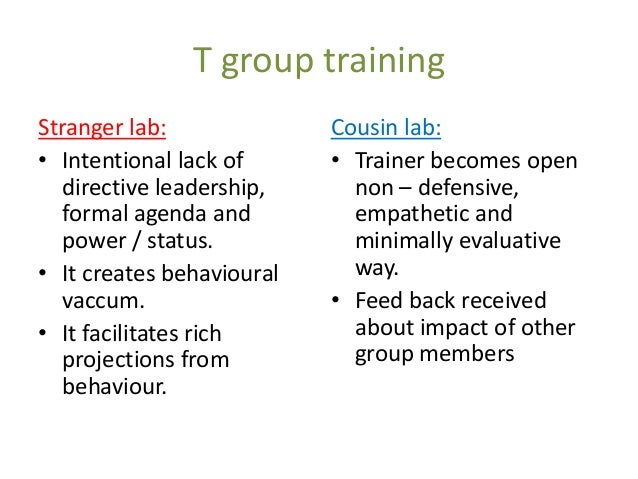 T group training

Stranger lab:

• Intentional lack of directive leadership, formal agenda and power / status.
• It creates behavioural vaccum.
• It facilitates rich projections from behaviour.

Cousin lab:

• Trainer becomes open non – defensive, empathetic and minimally evaluative way.
• Feed back received about impact of other group members